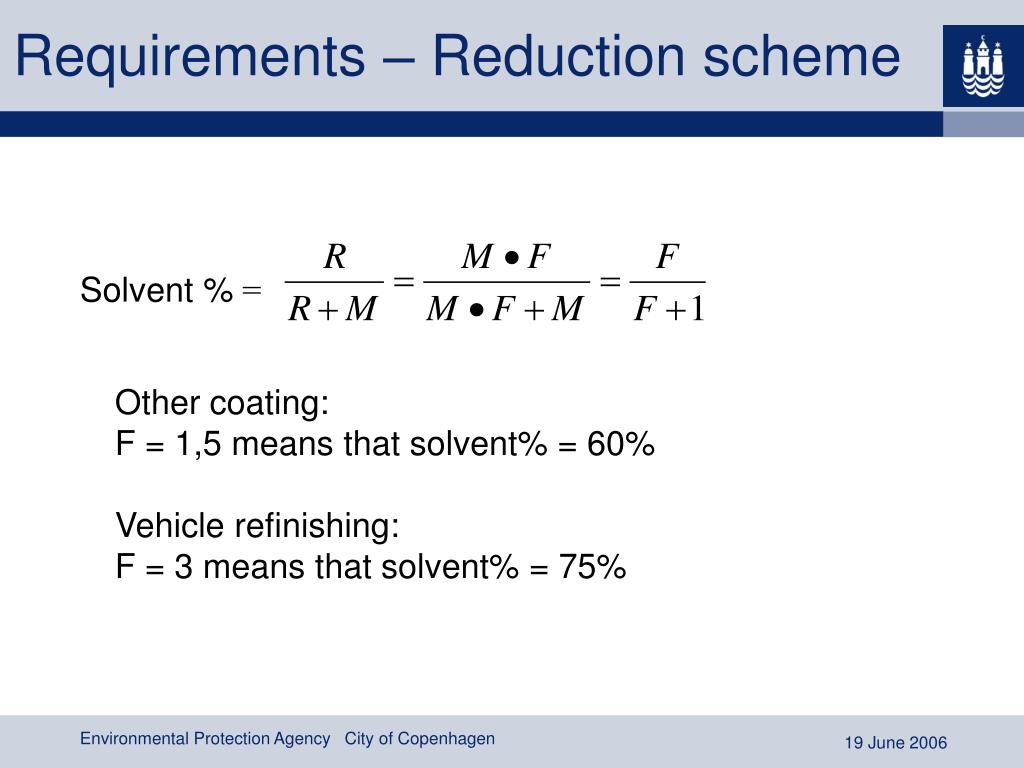 Requirements – Reduction scheme

Solvent % = $\frac{R}{R+M} = \frac{M \bullet F}{M \bullet F + M} = \frac{F}{F+1}$

Other coating:
F = 1,5 means that solvent% = 60%

Vehicle refinishing:
F = 3 means that solvent% = 75%

Environmental Protection Agency City of Copenhagen

19 June 2006